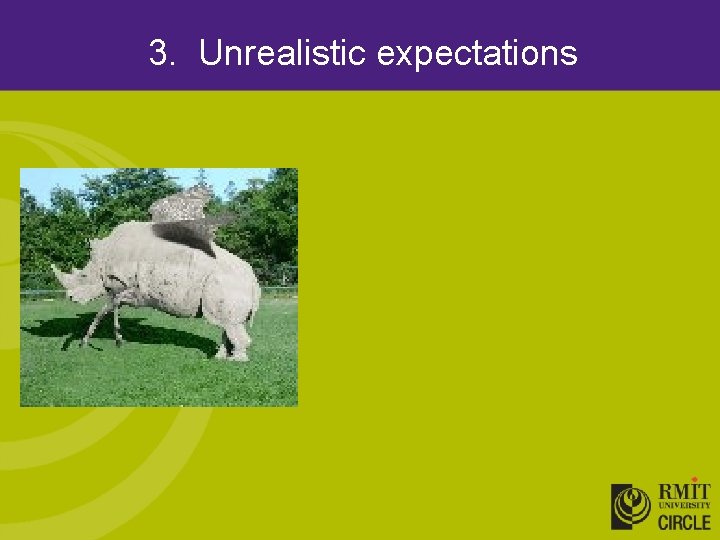 3. Unrealistic expectations

RMIT UNIVERSITY CIRCLE